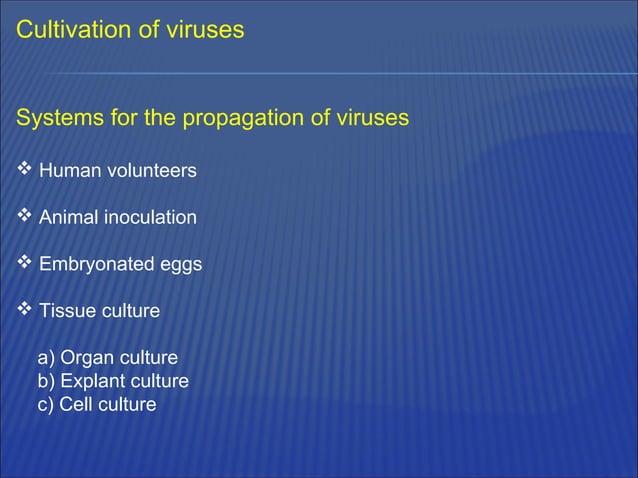 Cultivation of viruses

Systems for the propagation of viruses

❖ Human volunteers

❖ Animal inoculation

❖ Embryonated eggs

❖ Tissue culture

a) Organ culture
b) Explant culture
c) Cell culture